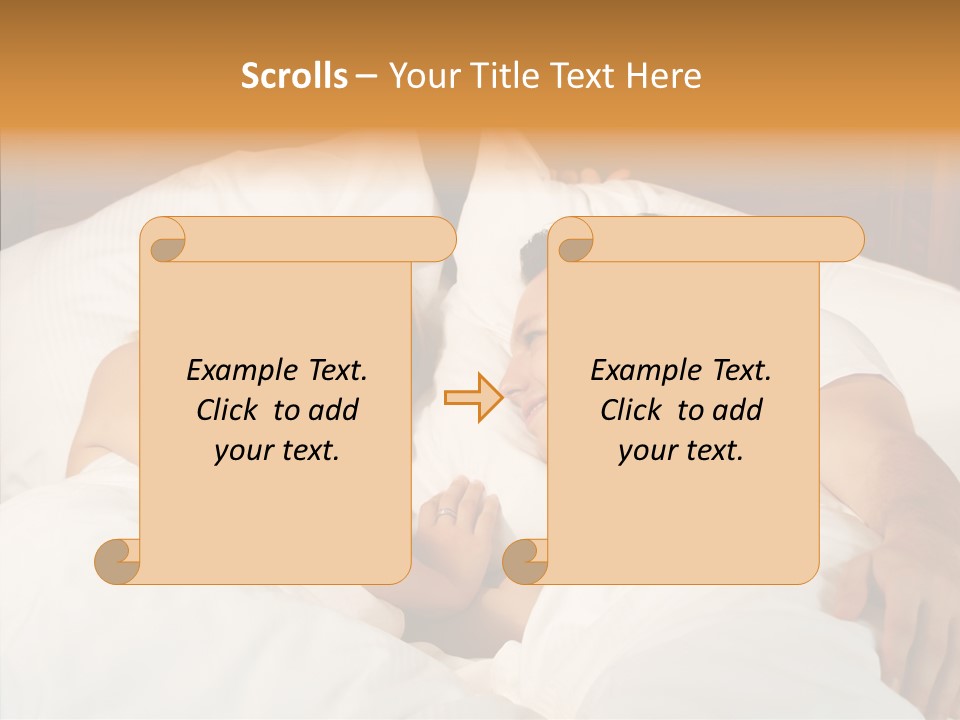 Scrolls – Your Title Text Here

Example Text. Click to add your text.

Example Text. Click to add your text.